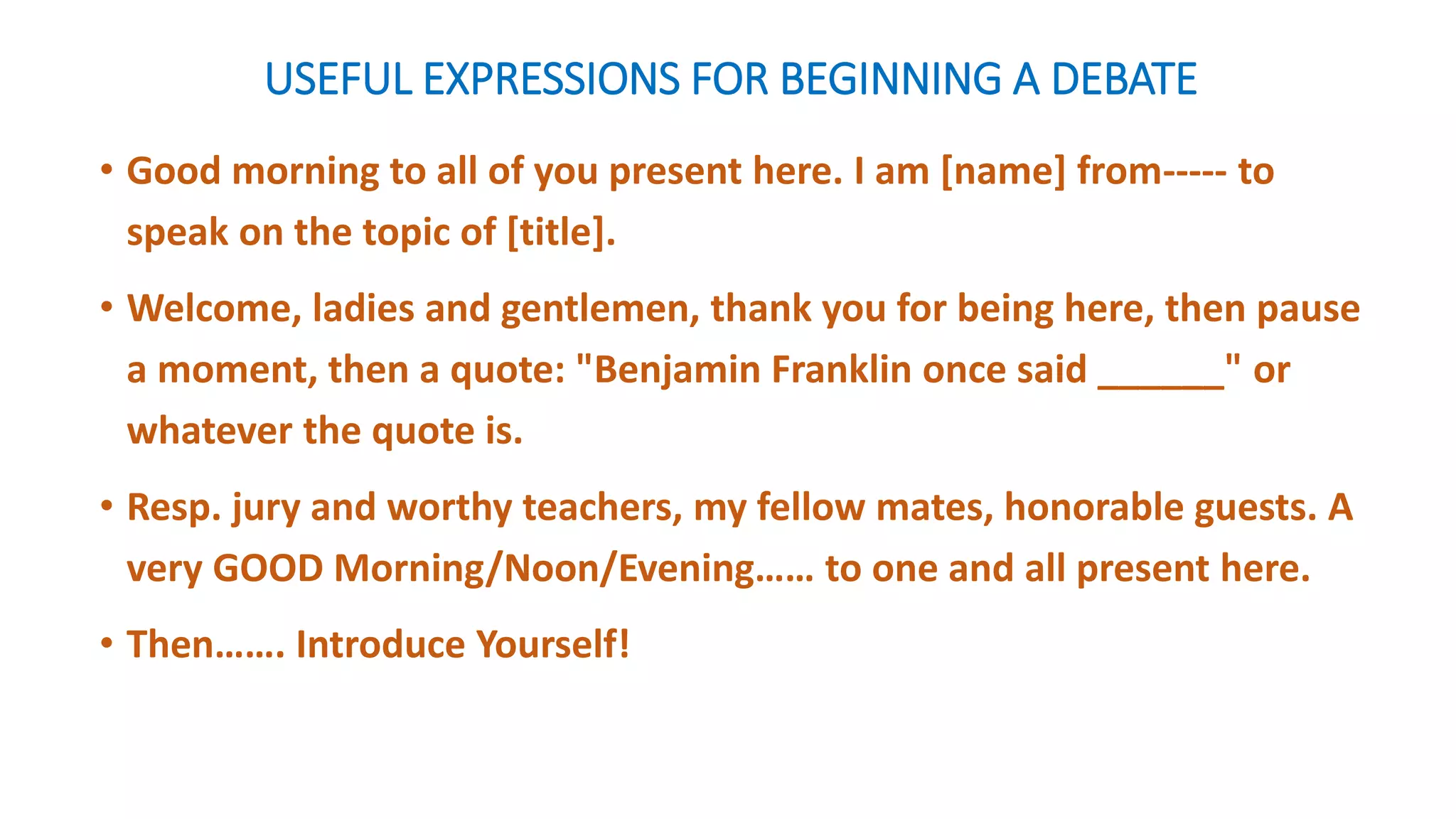 USEFUL EXPRESSIONS FOR BEGINNING A DEBATE

• Good morning to all of you present here. I am [name] from----- to speak on the topic of [title].

• Welcome, ladies and gentlemen, thank you for being here, then pause a moment, then a quote: "Benjamin Franklin once said ______" or whatever the quote is.

• Resp. jury and worthy teachers, my fellow mates, honorable guests. A very GOOD Morning/Noon/Evening…… to one and all present here.

• Then……. Introduce Yourself!